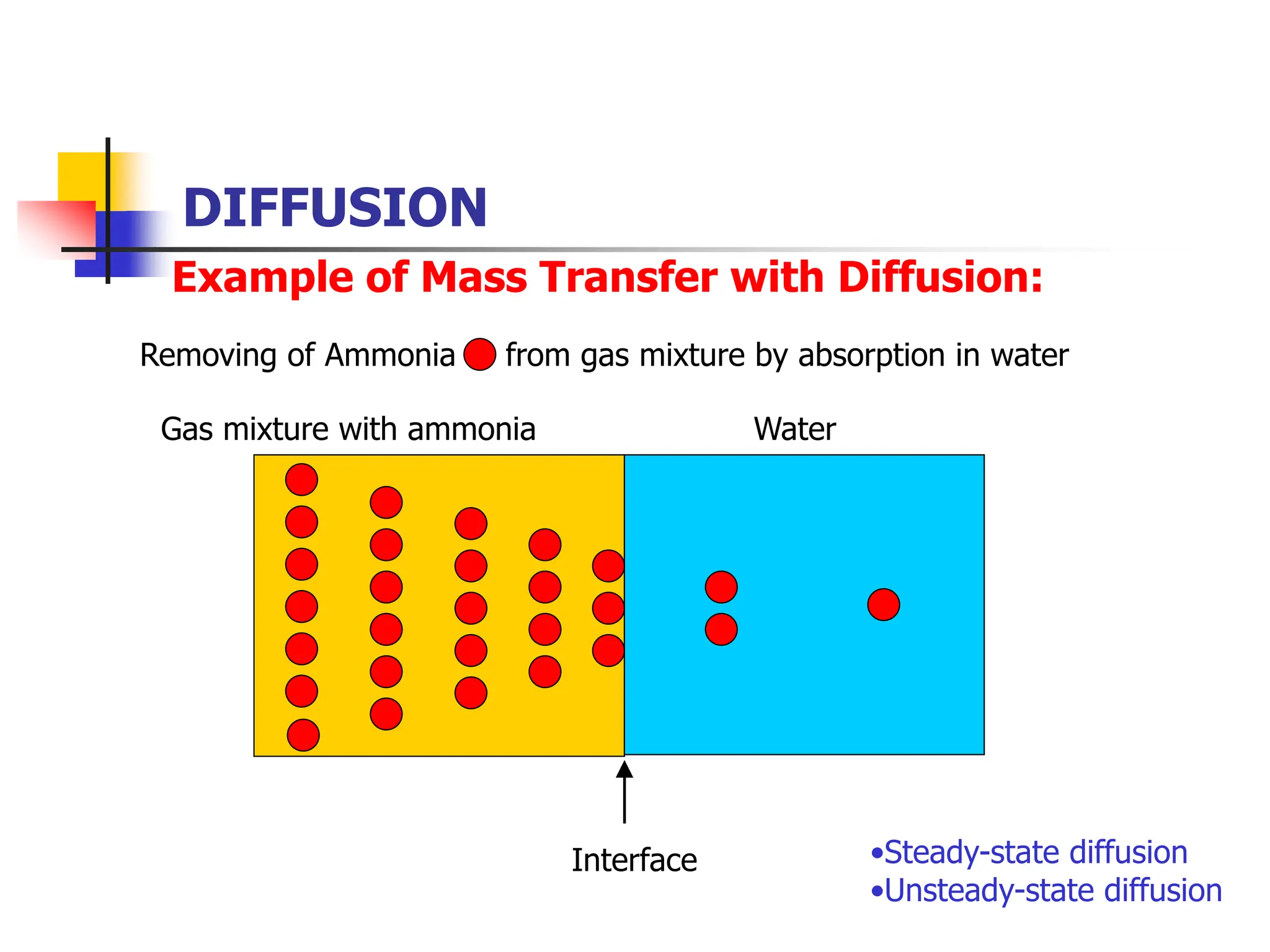 DIFFUSION

Example of Mass Transfer with Diffusion:

Removing of Ammonia from gas mixture by absorption in water

Gas mixture with ammonia

Water

Interface

•Steady-state diffusion
•Unsteady-state diffusion